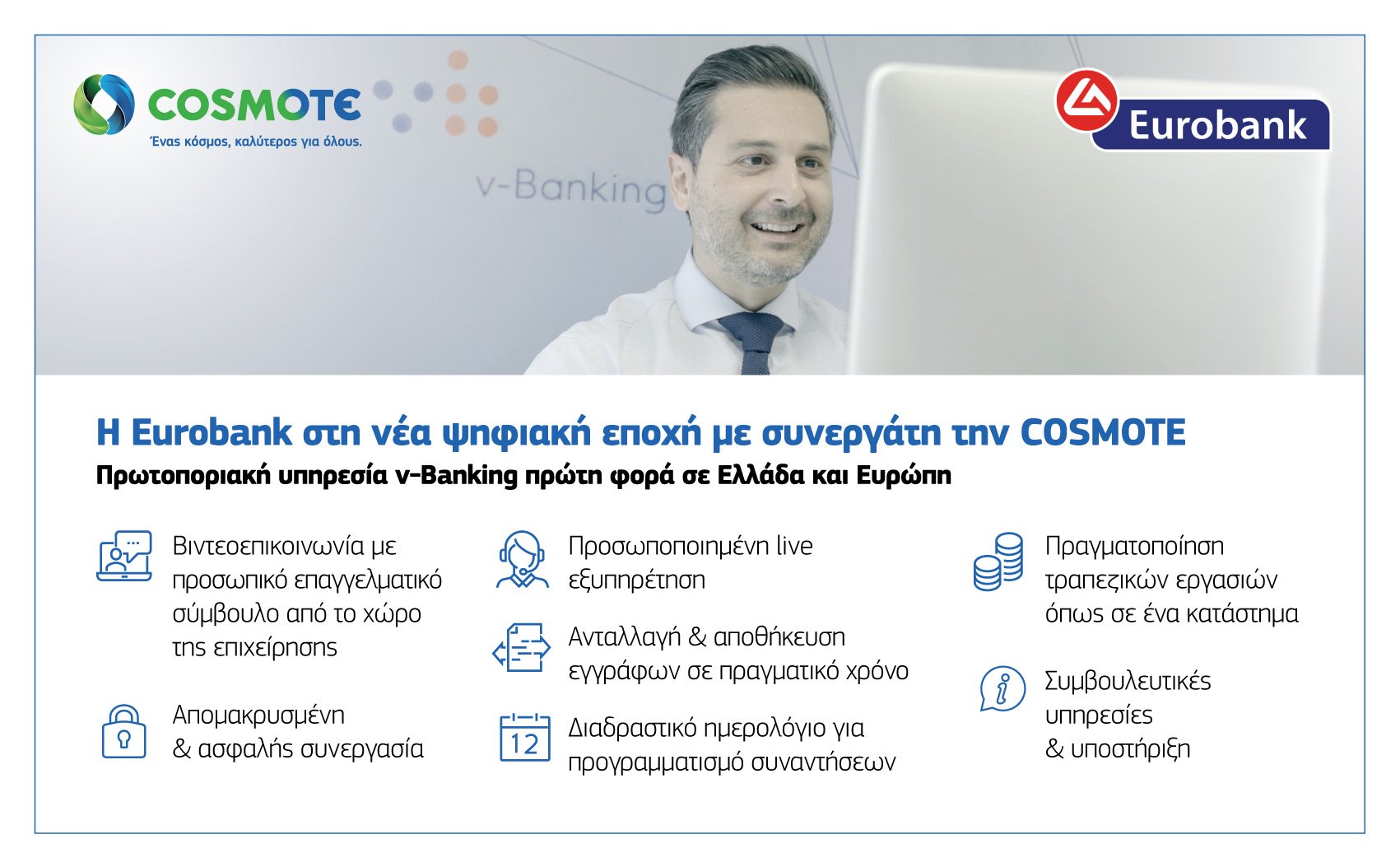 COSMOTE
Ένας κόσμος, καλύτερος για όλους.

v-Banking

Eurobank

Η Eurobank στη νέα ψηφιακή εποχή με συνεργάτη την COSMOTE
Πρωτοποριακή υπηρεσία v-Banking πρώτη φορά σε Ελλάδα και Ευρώπη

Βιντεοεπικοινωνία με προσωπικό επαγγελματικό σύμβουλο από το χώρο της επιχείρησης

Απομακρυσμένη & ασφαλής συνεργασία

Προσωποποιημένη live εξυπηρέτηση

Ανταλλαγή & αποθήκευση εγγράφων σε πραγματικό χρόνο

12

Διαδραστικό ημερολόγιο για προγραμματισμό συναντήσεων

Πραγματοποίηση τραπεζικών εργασιών όπως σε ένα κατάστημα

Συμβουλευτικές υπηρεσίες & υποστήριξη